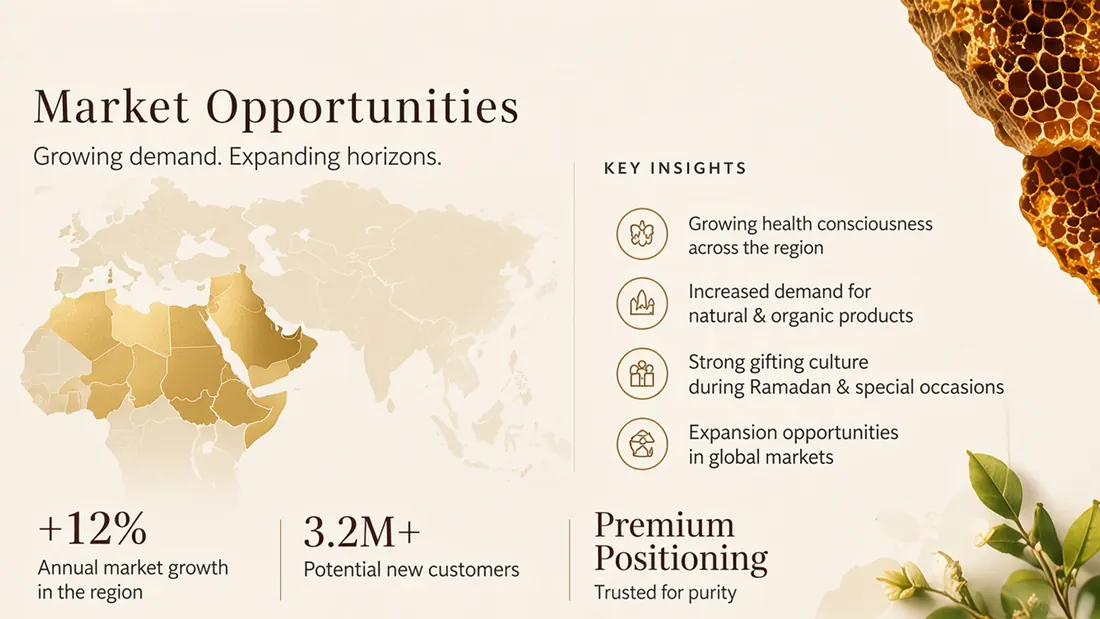 Market Opportunities

Growing demand. Expanding horizons.

KEY INSIGHTS

Growing health consciousness across the region

Increased demand for natural & organic products

Strong gifting culture during Ramadan & special occasions

Expansion opportunities in global markets

+12%
Annual market growth in the region

3.2M+
Potential new customers

Premium Positioning
Trusted for purity